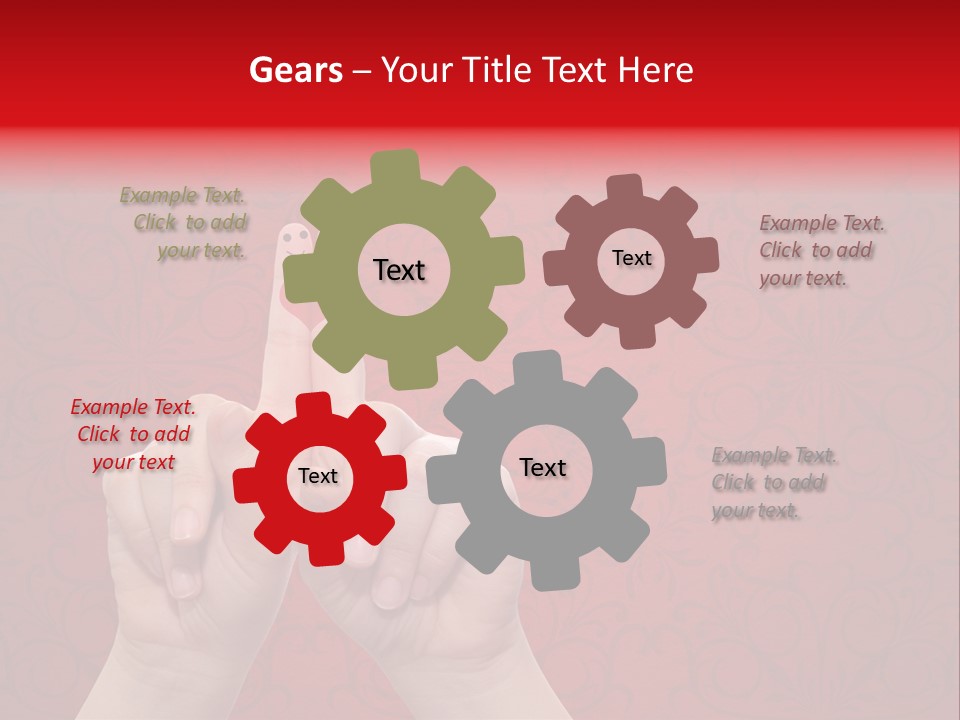 Gears – Your Title Text Here

Example Text. Click to add your text.

Text

Text

Example Text. Click to add your text.

Example Text. Click to add your text

Text

Text

Example Text. Click to add your text.